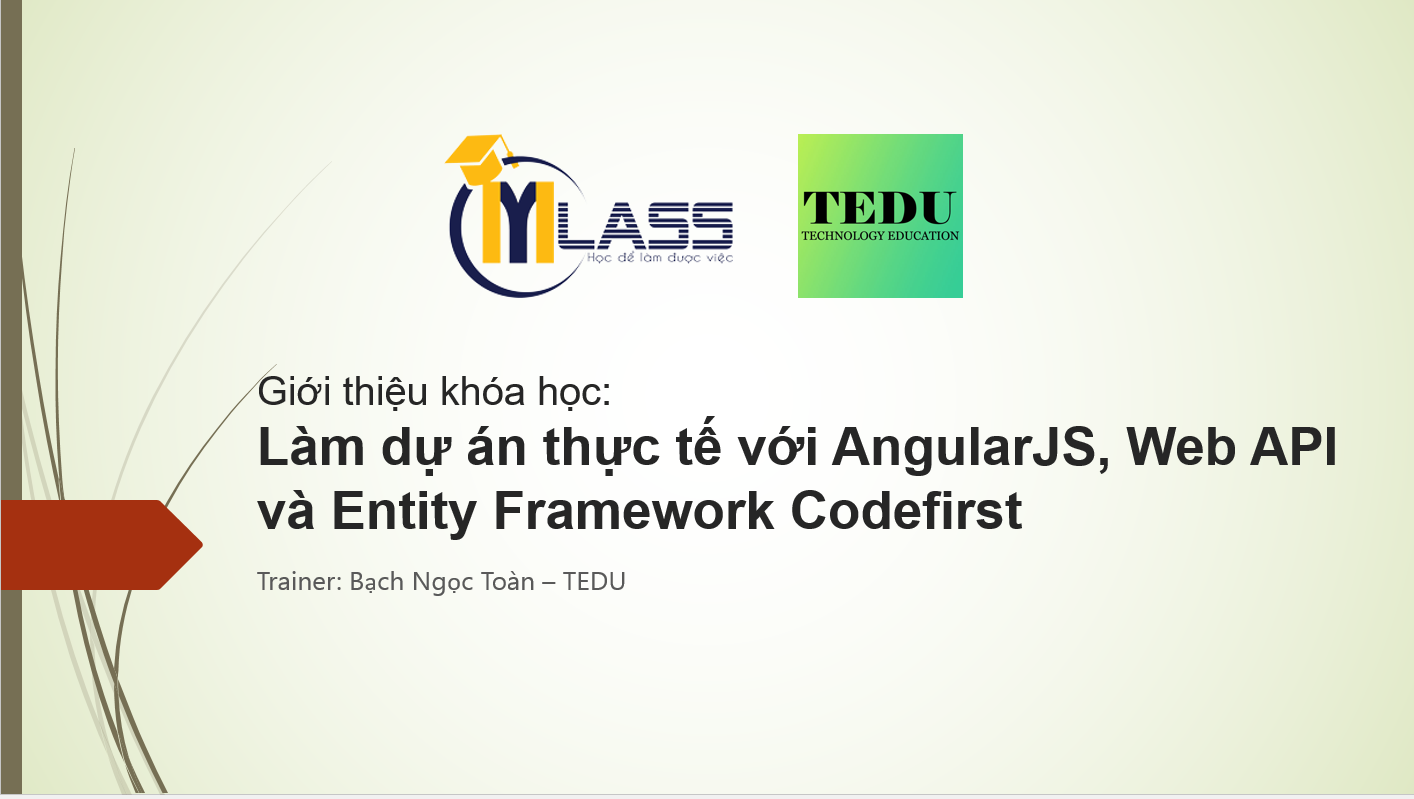 MLASS
Học để làm được việc

TEDU
TECHNOLOGY EDUCATION

Giới thiệu khóa học:
Làm dự án thực tế với AngularJS, Web API và Entity Framework Codefirst

Trainer: Bạch Ngọc Toàn – TEDU